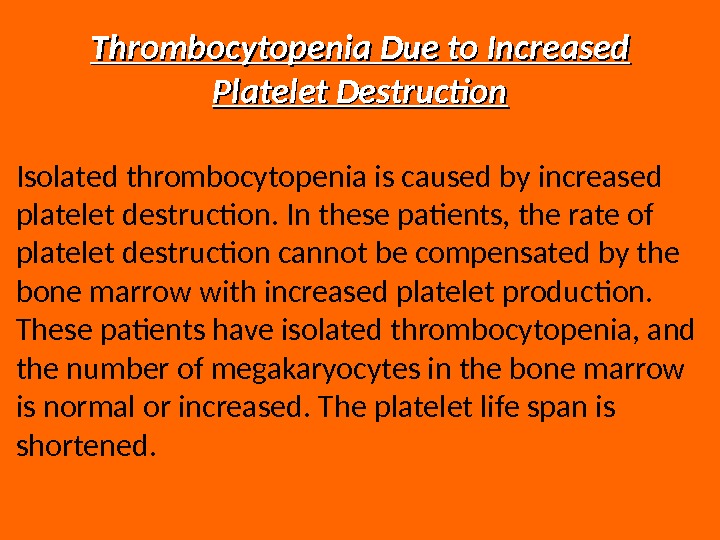 Thrombocytopenia Due to Increased Platelet Destruction

Isolated thrombocytopenia is caused by increased platelet destruction. In these patients, the rate of platelet destruction cannot be compensated by the bone marrow with increased platelet production. These patients have isolated thrombocytopenia, and the number of megakaryocytes in the bone marrow is normal or increased. The platelet life span is shortened.